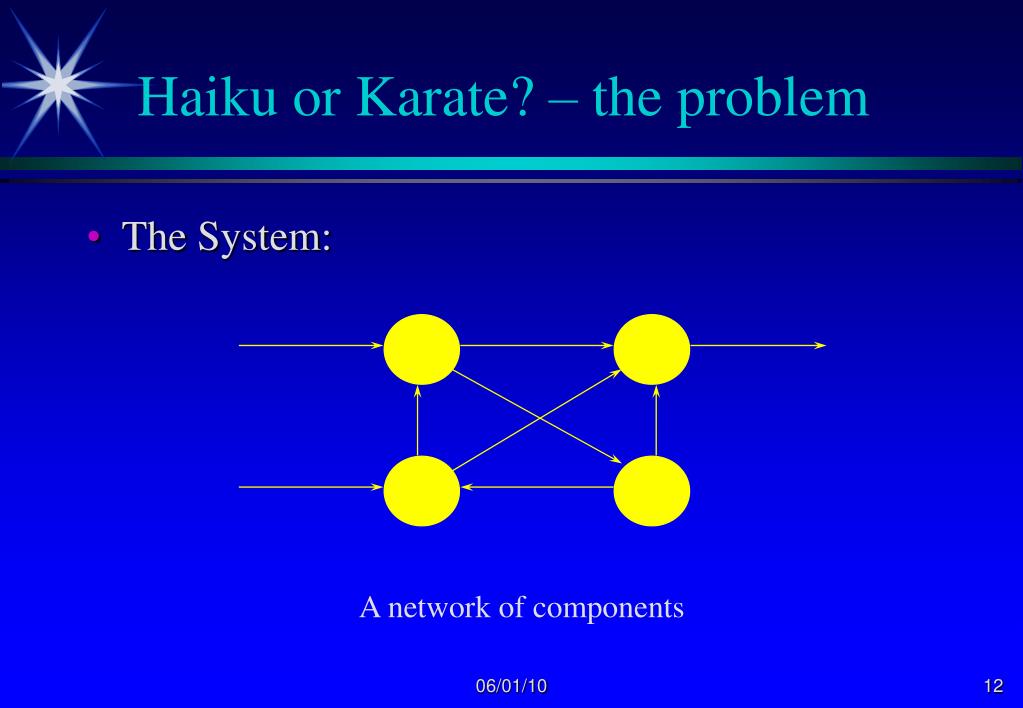 Haiku or Karate? – the problem

• The System:

A network of components

06/01/10

12